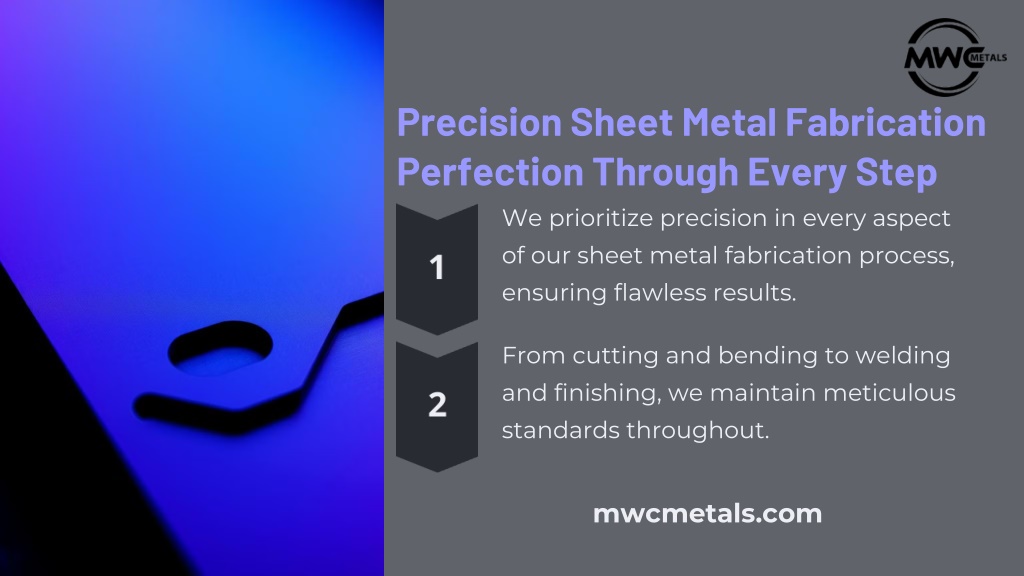 MWC METALS

Precision Sheet Metal Fabrication Perfection Through Every Step

1

We prioritize precision in every aspect of our sheet metal fabrication process, ensuring flawless results.

2

From cutting and bending to welding and finishing, we maintain meticulous standards throughout.

mwcmetals.com